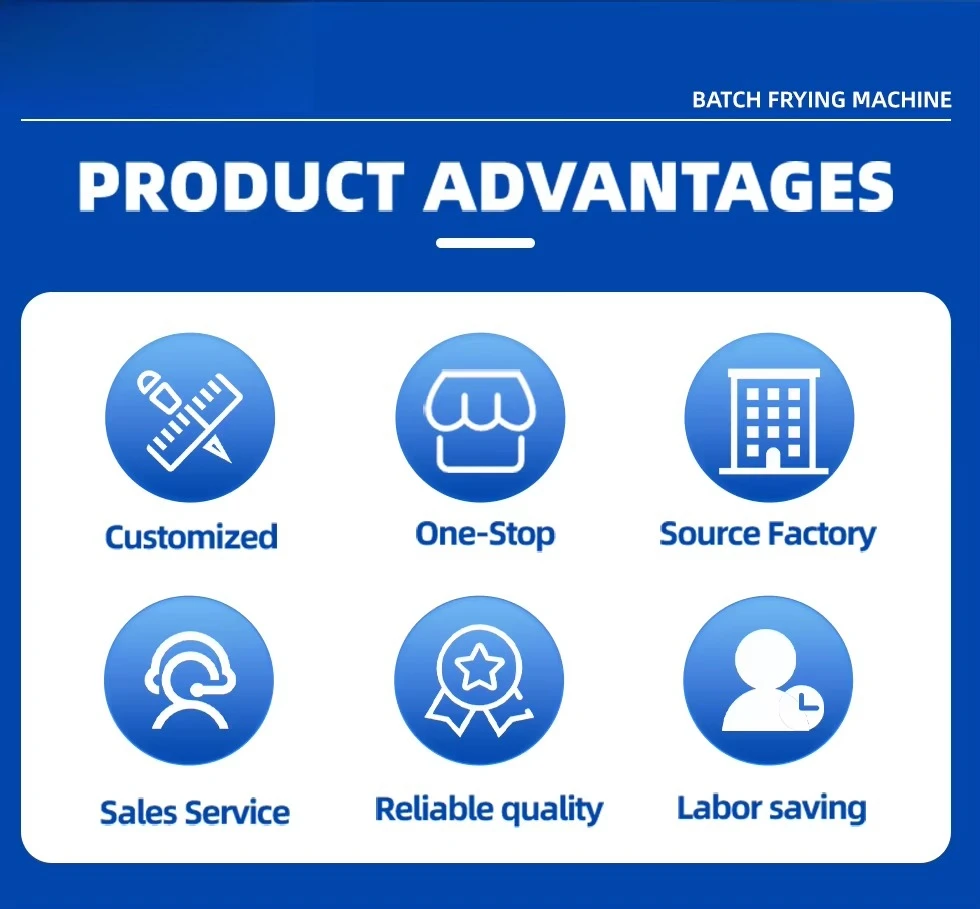 BATCH FRYING MACHINE

PRODUCT ADVANTAGES

Customized

One-Stop

Source Factory

Sales Service

Reliable quality

Labor saving